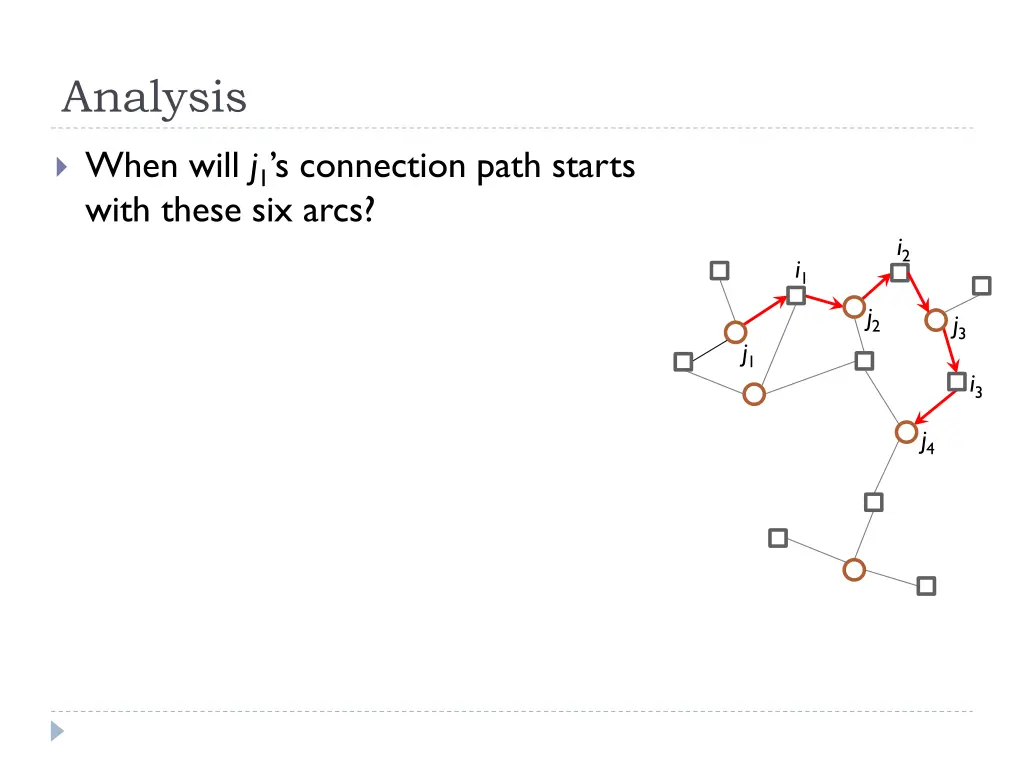 Analysis

When will $j_1$'s connection path starts with these six arcs?

$i_2$
$i_1$
$j_2$
$j_3$
$j_1$
$i_3$
$j_4$